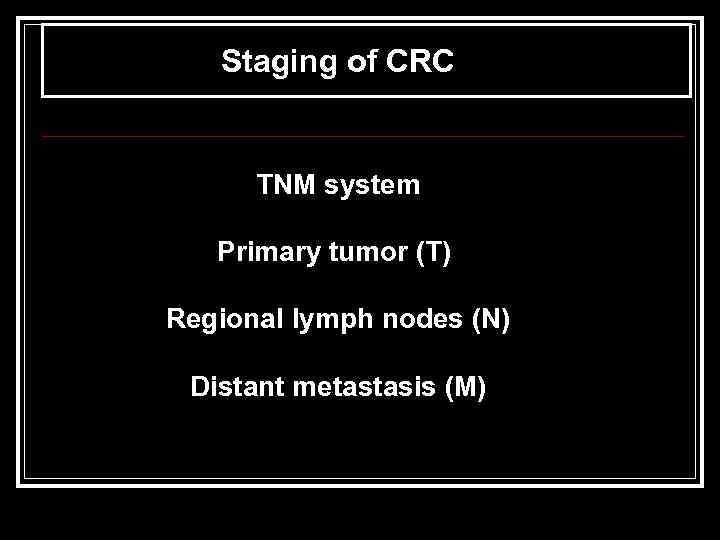 Staging of CRC

TNM system

Primary tumor (T)

Regional lymph nodes (N)

Distant metastasis (M)